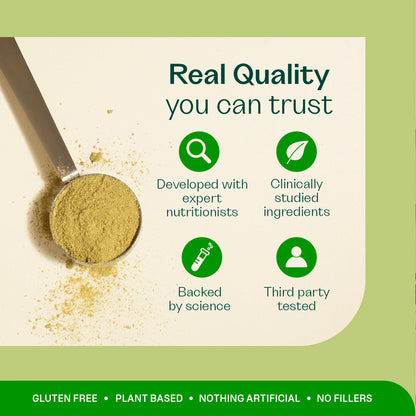 Real Quality
you can trust

Developed with expert nutritionists

Clinically studied ingredients

Backed by science

Third party tested

GLUTEN FREE • PLANT BASED • NOTHING ARTIFICIAL • NO FILLERS